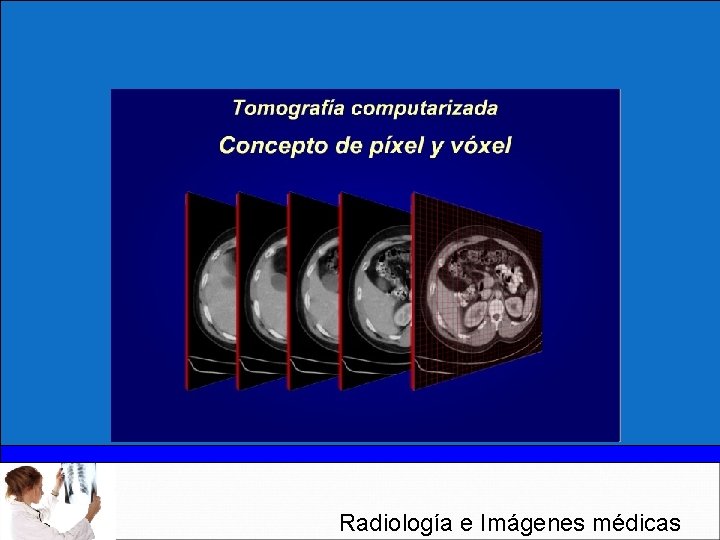 Tomografía computarizada

Concepto de píxel y vóxel

Radiología e Imágenes médicas